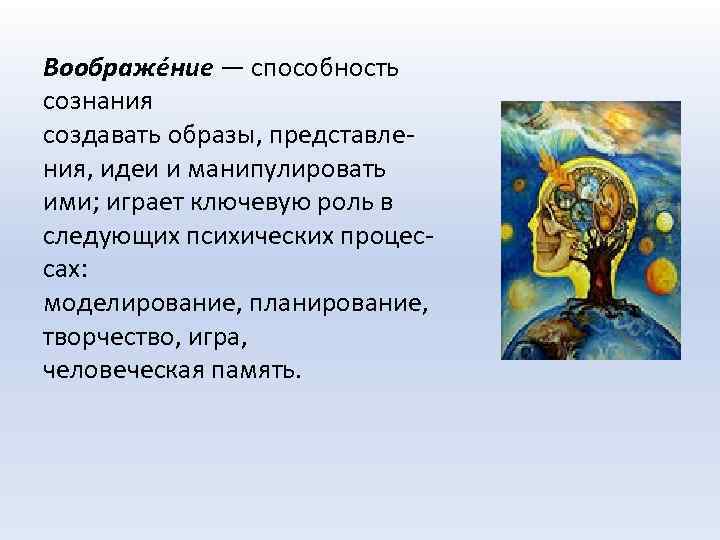 Воображе́ние — способность сознания создавать образы, представления, идеи и манипулировать ими; играет ключевую роль в следующих психических процессах:
моделирование, планирование, творчество, игра,
человеческая память.